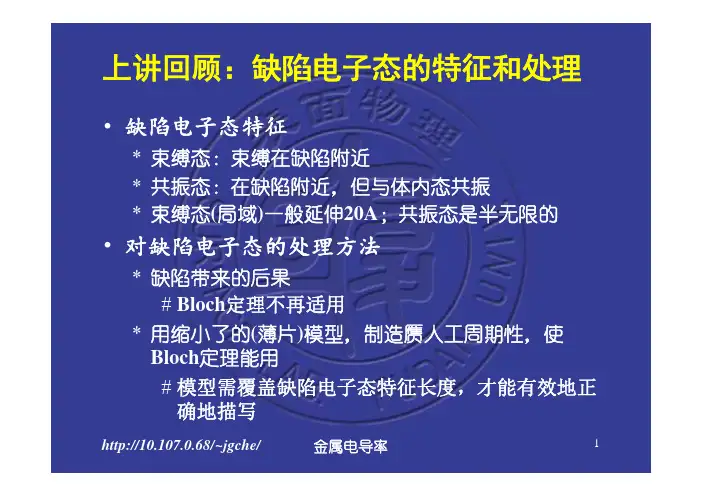 上讲回顾：缺陷电子态的特征和处理

• 缺陷电子态特征
  * 束缚态：束缚在缺陷附近
  * 共振态：在缺陷附近，但与体内态共振
  * 束缚态(局域)一般延伸20A；共振态是半无限的
• 对缺陷电子态的处理方法
  * 缺陷带来的后果
    # Bloch定理不再适用
  * 用缩小了的(薄片)模型，制造赝人工周期性，使Bloch定理能用
    # 模型需覆盖缺陷电子态特征长度，才能有效地正确地描写

http://10.107.0.68/~jgche/ 金属电导率 1